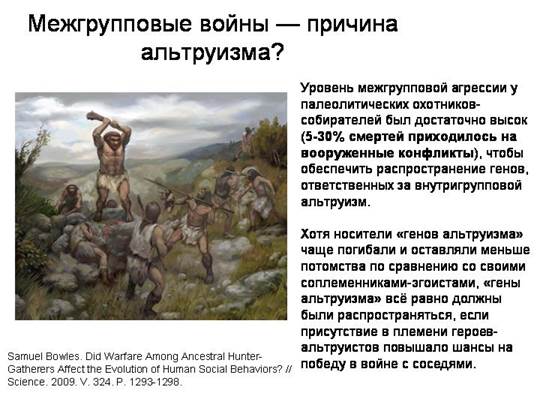 Межгрупповые войны — причина альтруизма?

Уровень межгрупповой агрессии у палеолитических охотников-собирателей был достаточно высок (5-30% смертей приходилось на вооруженные конфликты), чтобы обеспечить распространение генов, ответственных за внутригрупповой альтруизм.

Хотя носители «генов альтруизма» чаще погибали и оставляли меньше потомства по сравнению со своими соплеменниками-эгоистами, «гены альтруизма» всё равно должны были распространяться, если присутствие в племени героев-альтруистов повышало шансы на победу в войне с соседями.

Samuel Bowles. Did Warfare Among Ancestral Hunter-Gatherers Affect the Evolution of Human Social Behaviors? // Science. 2009. V. 324. P. 1293-1298.